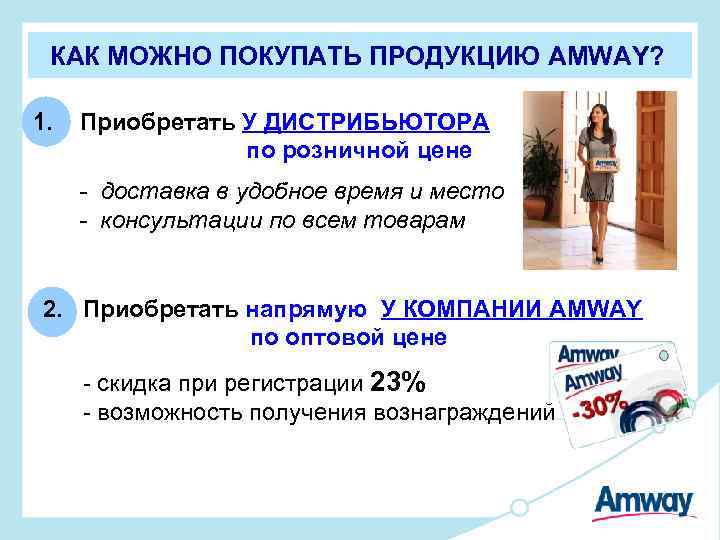 КАК МОЖНО ПОКУПАТЬ ПРОДУКЦИЮ AMWAY?

1. Приобретать У ДИСТРИБЬЮТОРА по розничной цене

- доставка в удобное время и место
- консультации по всем товарам

Amway

2. Приобретать напрямую У КОМПАНИИ AMWAY по оптовой цене

- скидка при регистрации 23%
- возможность получения вознаграждений

Amway
Amway
-30%

Amway